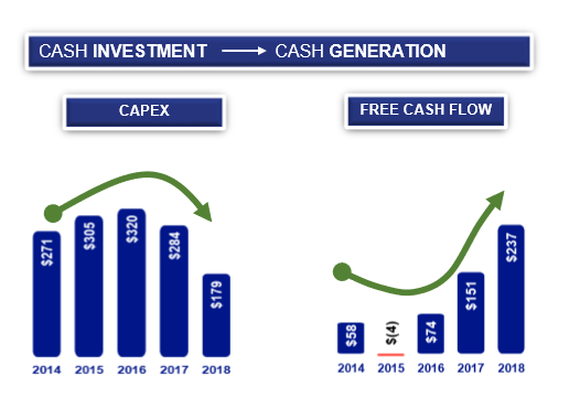 CASH INVESTMENT → CASH GENERATION

CAPEX

$271
$305
$320
$284
$179

2014 2015 2016 2017 2018

FREE CASH FLOW

$58
$(4)
$74
$151
$237

2014 2015 2016 2017 2018